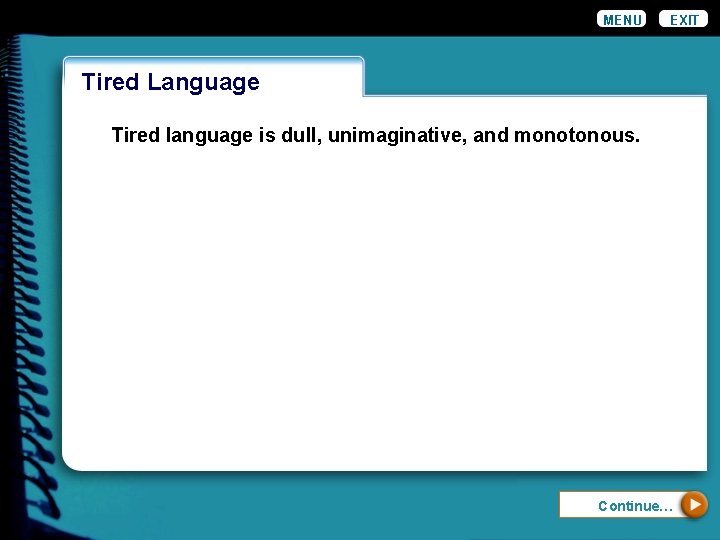 MENU EXIT

Tired Language

Tired language is dull, unimaginative, and monotonous.

Continue…